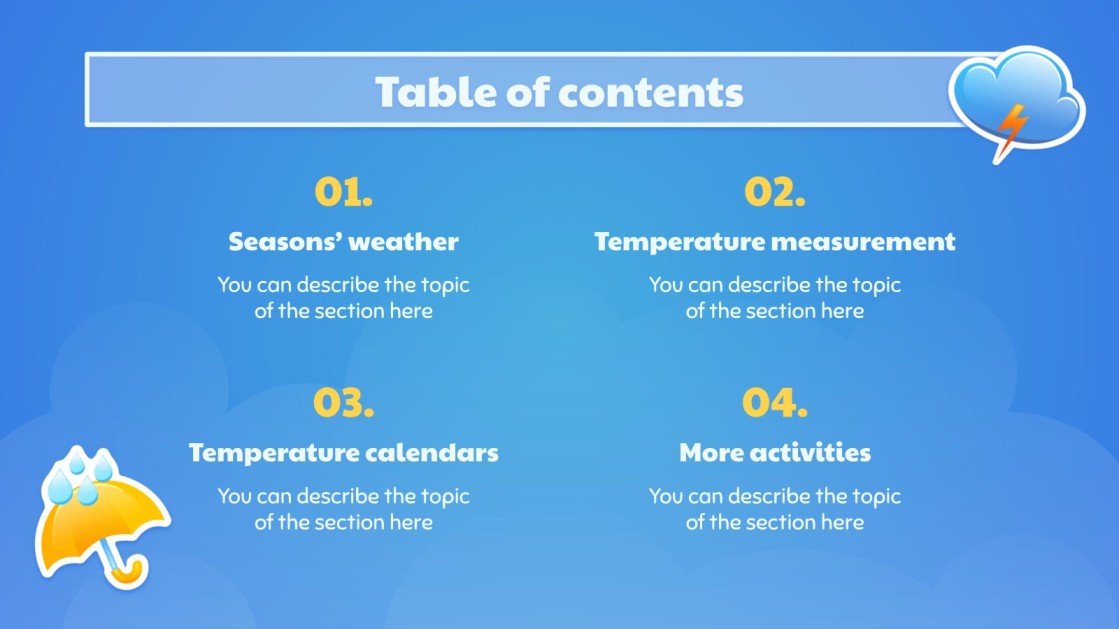 Table of contents

01.

Seasons’ weather

You can describe the topic of the section here

02.

Temperature measurement

You can describe the topic of the section here

03.

Temperature calendars

You can describe the topic of the section here

04.

More activities

You can describe the topic of the section here